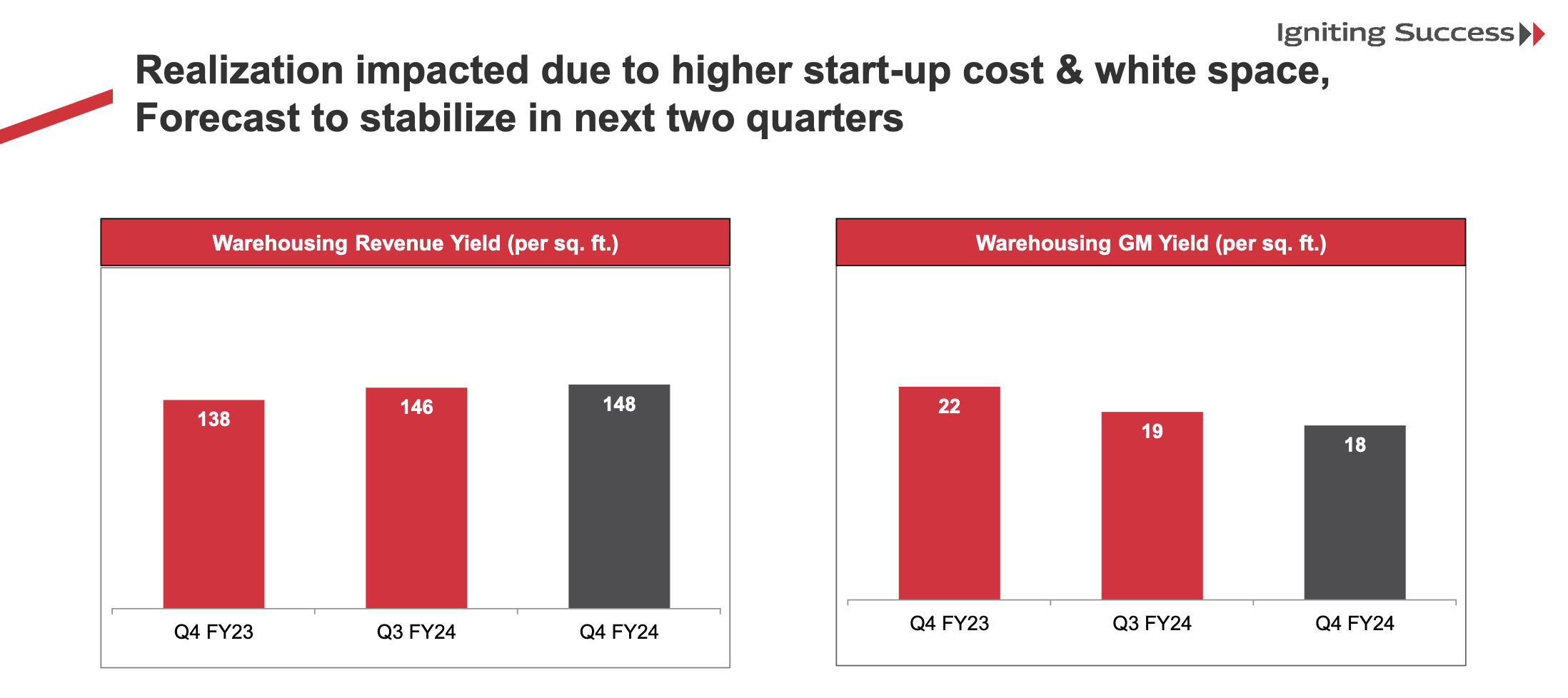 Igniting Success

Realization impacted due to higher start-up cost & white space, Forecast to stabilize in next two quarters

Warehousing Revenue Yield (per sq. ft.)

138
146
148

Q4 FY23
Q3 FY24
Q4 FY24

Warehousing GM Yield (per sq. ft.)

22
19
18

Q4 FY23
Q3 FY24
Q4 FY24